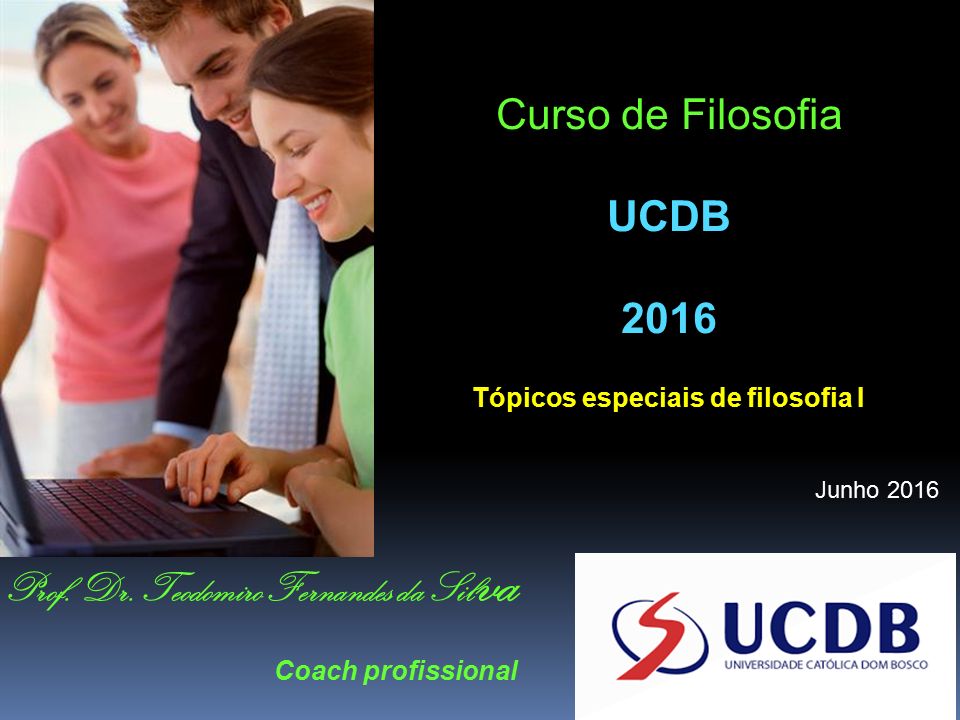 Curso de Filosofia

UCDB

2016

Tópicos especiais de filosofia I

Junho 2016

Prof. Dr. Teodomiro Fernandes da Silva

Coach profissional

UCDB
UNIVERSIDADE CATÓLICA DOM BOSCO